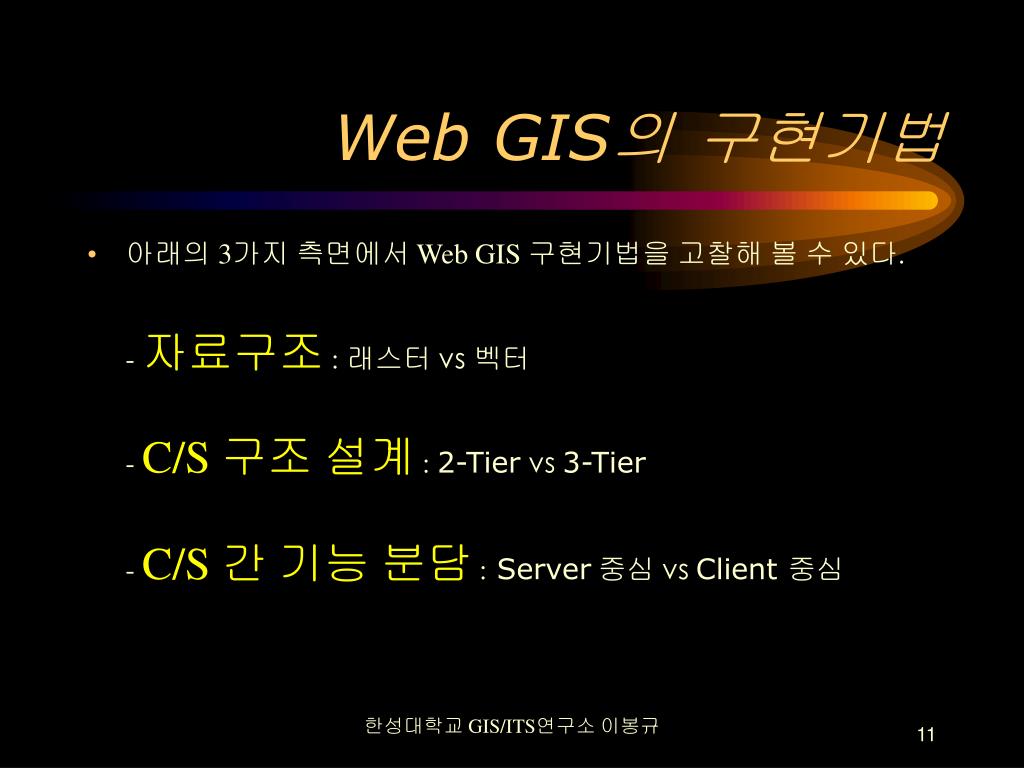 Web GIS의 구현기법

• 아래의 3가지 측면에서 Web GIS 구현기법을 고찰해 볼 수 있다.

- 자료구조 : 래스터 vs 벡터

- C/S 구조 설계 : 2-Tier vs 3-Tier

- C/S 간 기능 분담 : Server 중심 vs Client 중심

한성대학교 GIS/ITS연구소 이봉규

11